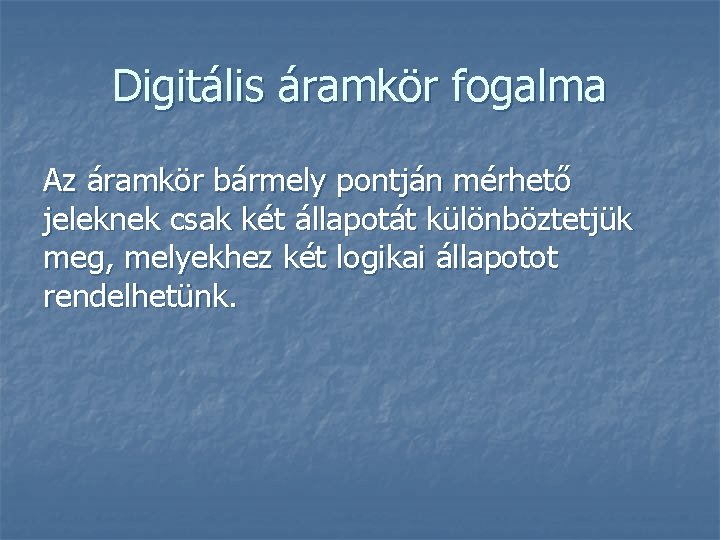 Digitális áramkör fogalma

Az áramkör bármely pontján mérhető jeleknek csak két állapotát különböztetjük meg, melyekhez két logikai állapotot rendelhetünk.